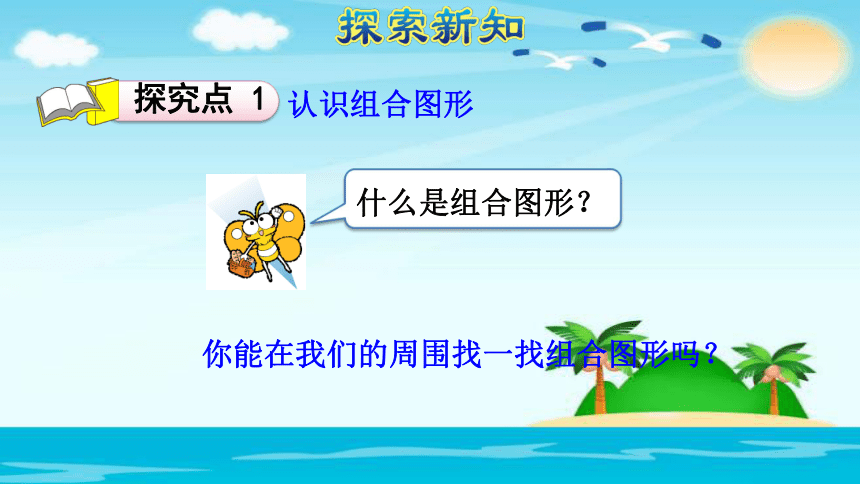 探索新知

探究点 1 认识组合图形

什么是组合图形？

你能在我们的周围找一找组合图形吗？